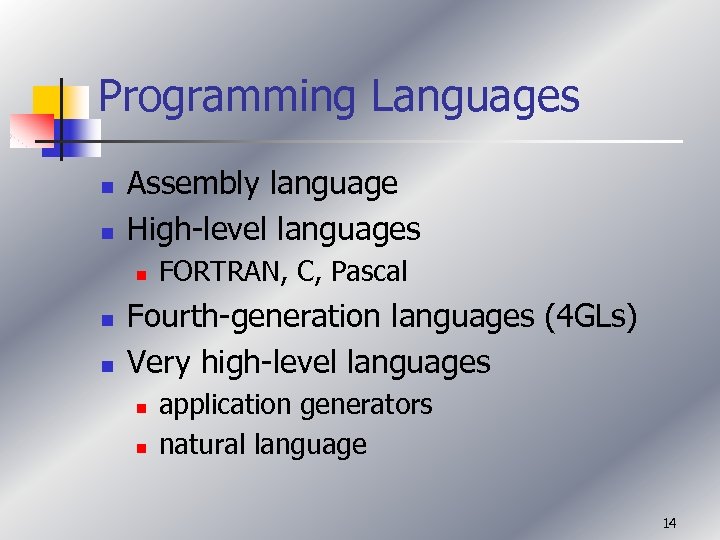 Programming Languages

- Assembly language
- High-level languages
  - FORTRAN, C, Pascal
- Fourth-generation languages (4GLs)
- Very high-level languages
  - application generators
  - natural language

14